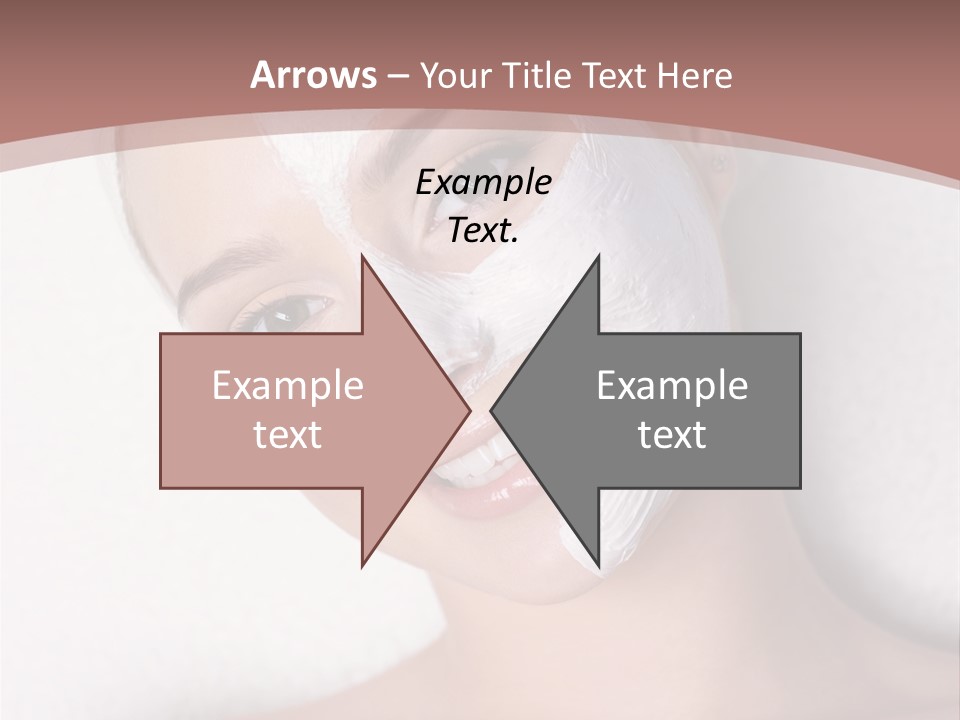 Arrows – Your Title Text Here

Example Text.

Example text

Example text